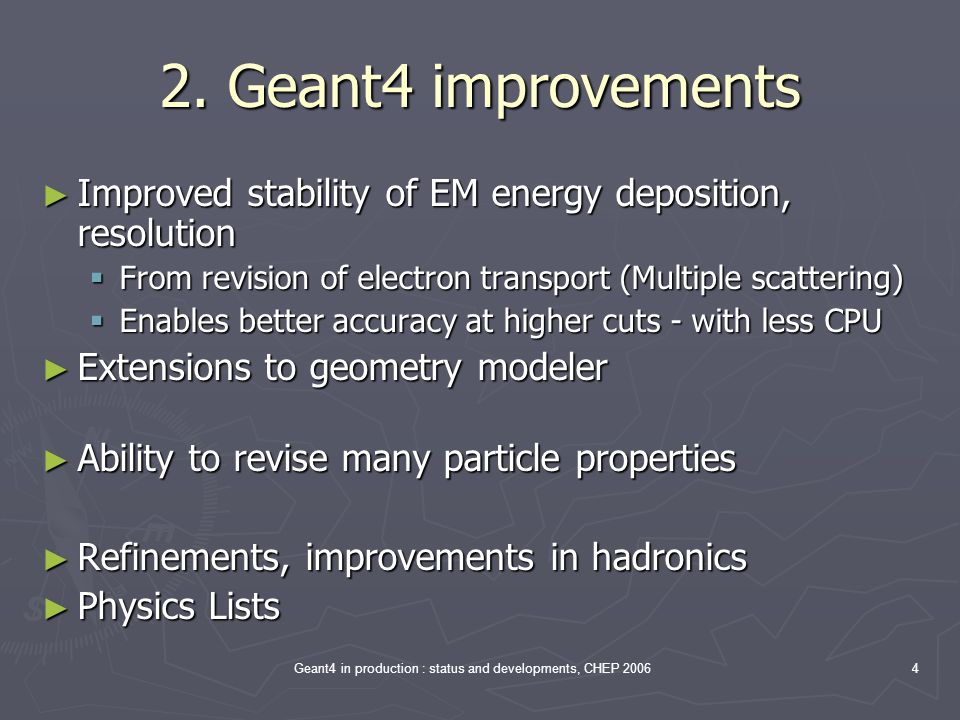 2. Geant4 improvements

► Improved stability of EM energy deposition, resolution
 ▪ From revision of electron transport (Multiple scattering)
 ▪ Enables better accuracy at higher cuts - with less CPU
► Extensions to geometry modeler

► Ability to revise many particle properties

► Refinements, improvements in hadronics
► Physics Lists

Geant4 in production : status and developments, CHEP 2006

4